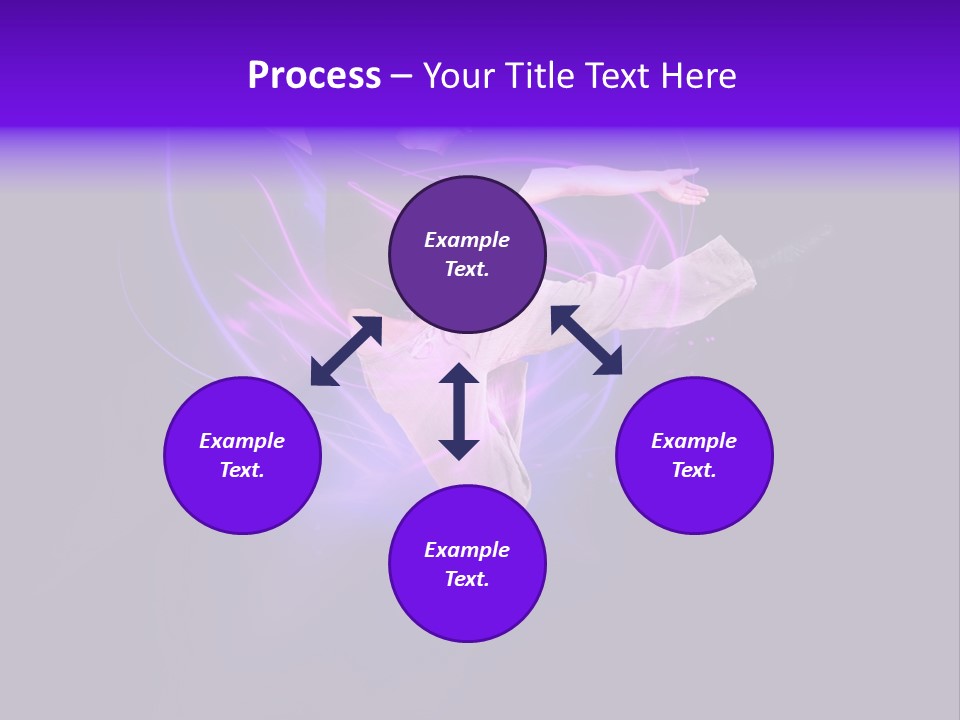 Process – Your Title Text Here

Example Text.

Example Text.

Example Text.

Example Text.